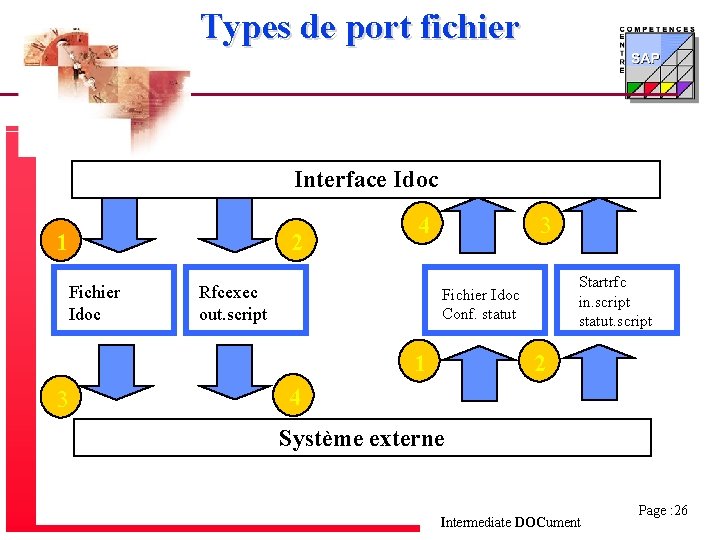 Types de port fichier

COMPETENCES
CENTRE
SAP

Interface Idoc

1
2
4
3

Fichier Idoc

Rfcexec out.script

Fichier Idoc Conf. statut

Startrfc in.script statut.script

3
4
1
2

Système externe

Intermediate DOCument

Page :26